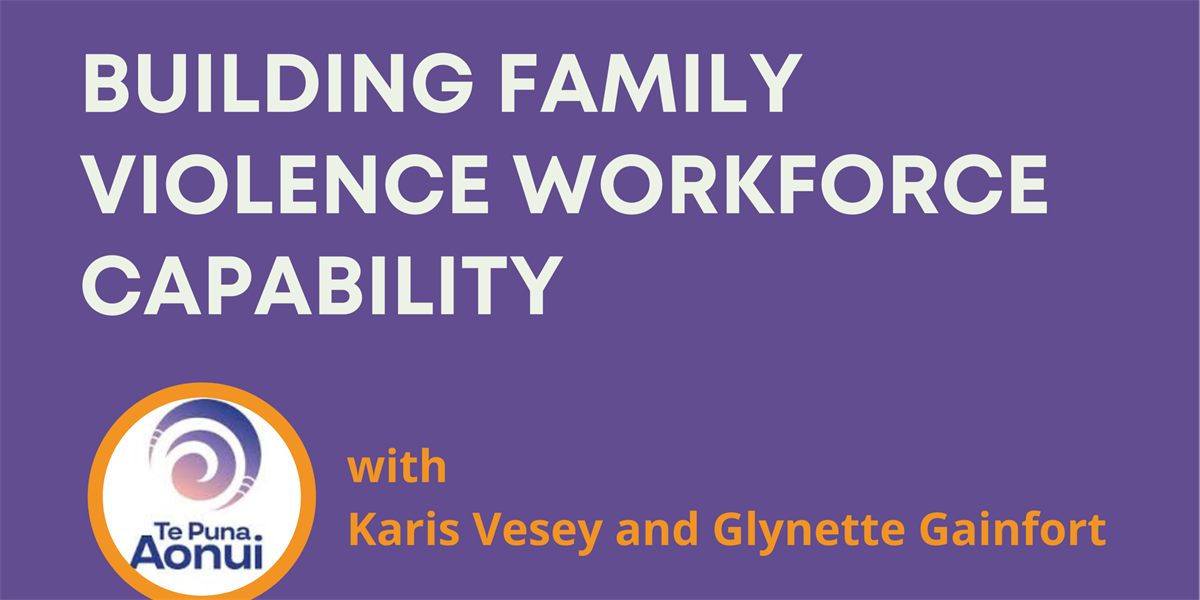 BUILDING FAMILY VIOLENCE WORKFORCE CAPABILITY

Te Puna Aonui

with
Karis Vesey and Glynette Gainfort